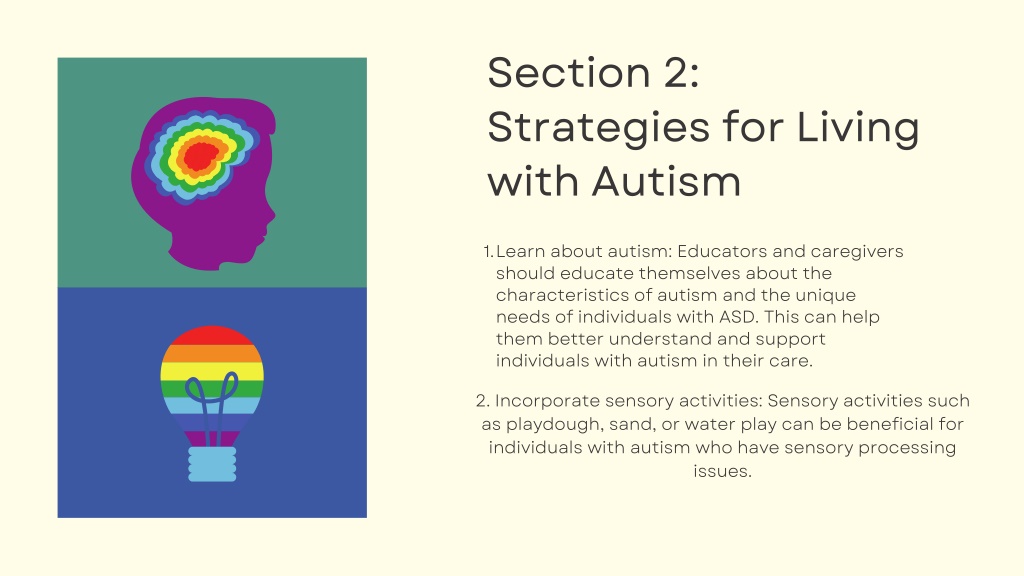 Section 2:
Strategies for Living with Autism

1. Learn about autism: Educators and caregivers should educate themselves about the characteristics of autism and the unique needs of individuals with ASD. This can help them better understand and support individuals with autism in their care.

2. Incorporate sensory activities: Sensory activities such as playdough, sand, or water play can be beneficial for individuals with autism who have sensory processing issues.